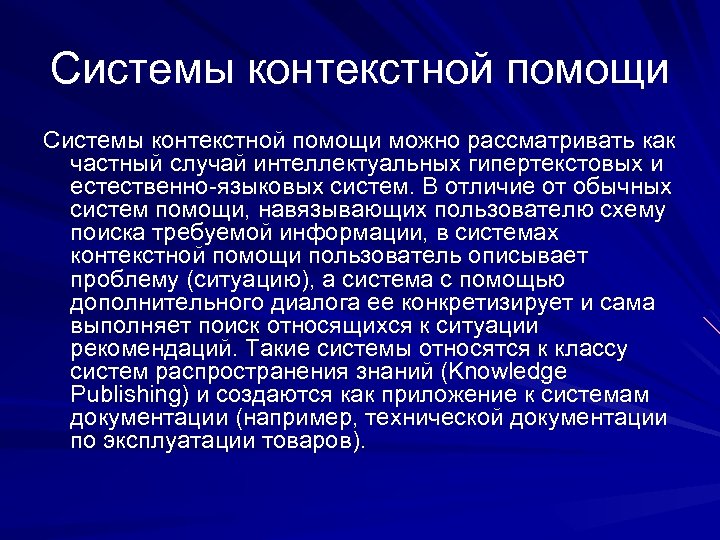 Системы контекстной помощи

Системы контекстной помощи можно рассматривать как частный случай интеллектуальных гипертекстовых и естественно-языковых систем. В отличие от обычных систем помощи, навязывающих пользователю схему поиска требуемой информации, в системах контекстной помощи пользователь описывает проблему (ситуацию), а система с помощью дополнительного диалога ее конкретизирует и сама выполняет поиск относящихся к ситуации рекомендаций. Такие системы относятся к классу систем распространения знаний (Knowledge Publishing) и создаются как приложение к системам документации (например, технической документации по эксплуатации товаров).